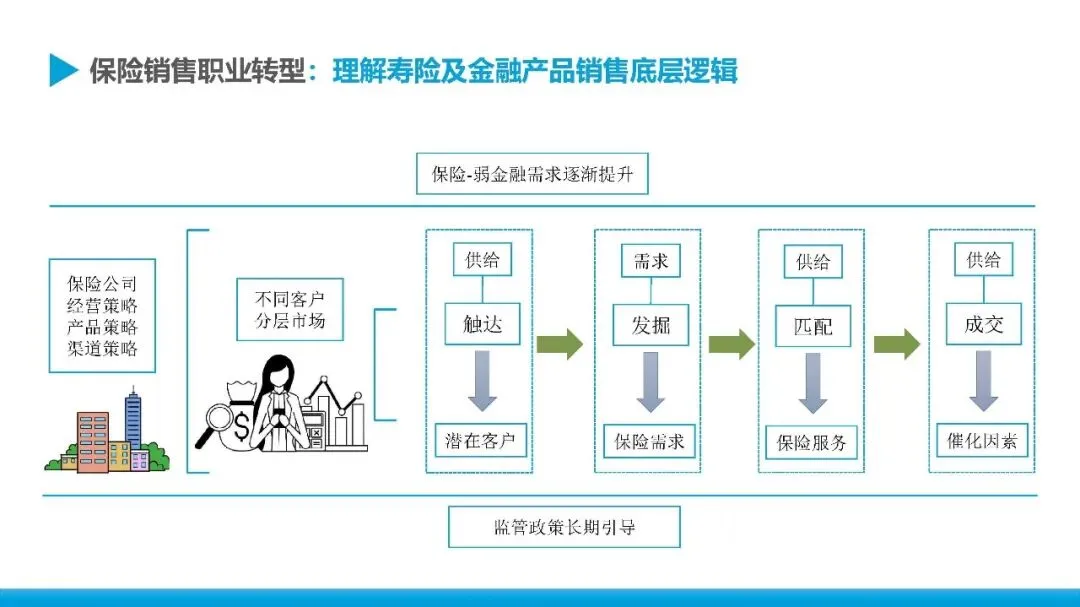 保险销售职业转型：理解寿险及金融产品销售底层逻辑

保险-弱金融需求逐渐提升

保险公司
经营策略
产品策略
渠道策略

不同客户
分层市场

供给
触达
潜在客户

需求
发掘
保险需求

供给
匹配
保险服务

供给
成交
催化因素

监管政策长期引导